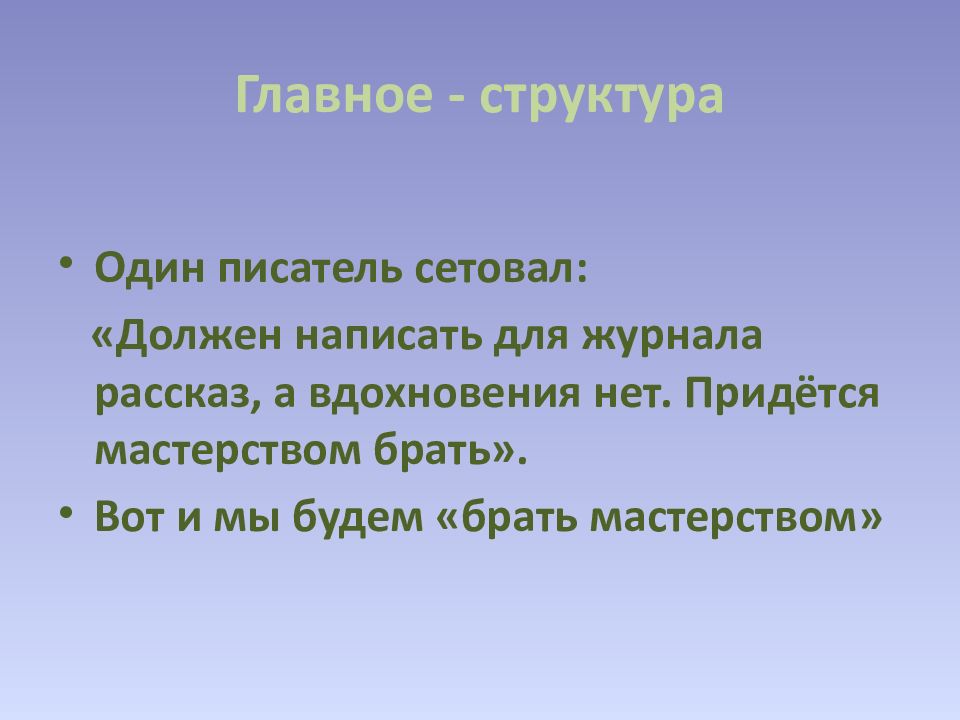 Главное - структура

• Один писатель сетовал:

«Должен написать для журнала рассказ, а вдохновения нет. Придётся мастерством брать».

• Вот и мы будем «брать мастерством»